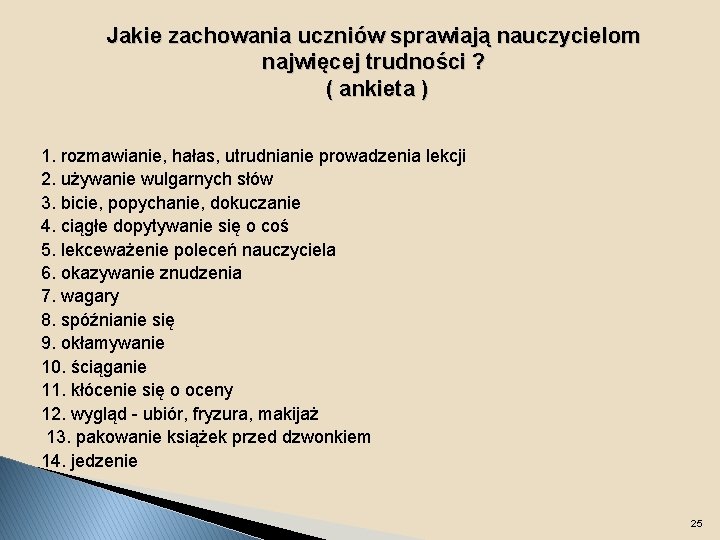 Jakie zachowania uczniów sprawiają nauczycielom najwięcej trudności ?
( ankieta )

1. rozmawianie, hałas, utrudnianie prowadzenia lekcji
2. używanie wulgarnych słów
3. bicie, popychanie, dokuczanie
4. ciągłe dopytywanie się o coś
5. lekceważenie poleceń nauczyciela
6. okazywanie znudzenia
7. wagary
8. spóźnianie się
9. okłamywanie
10. ściąganie
11. kłócenie się o oceny
12. wygląd - ubiór, fryzura, makijaż
13. pakowanie książek przed dzwonkiem
14. jedzenie

25